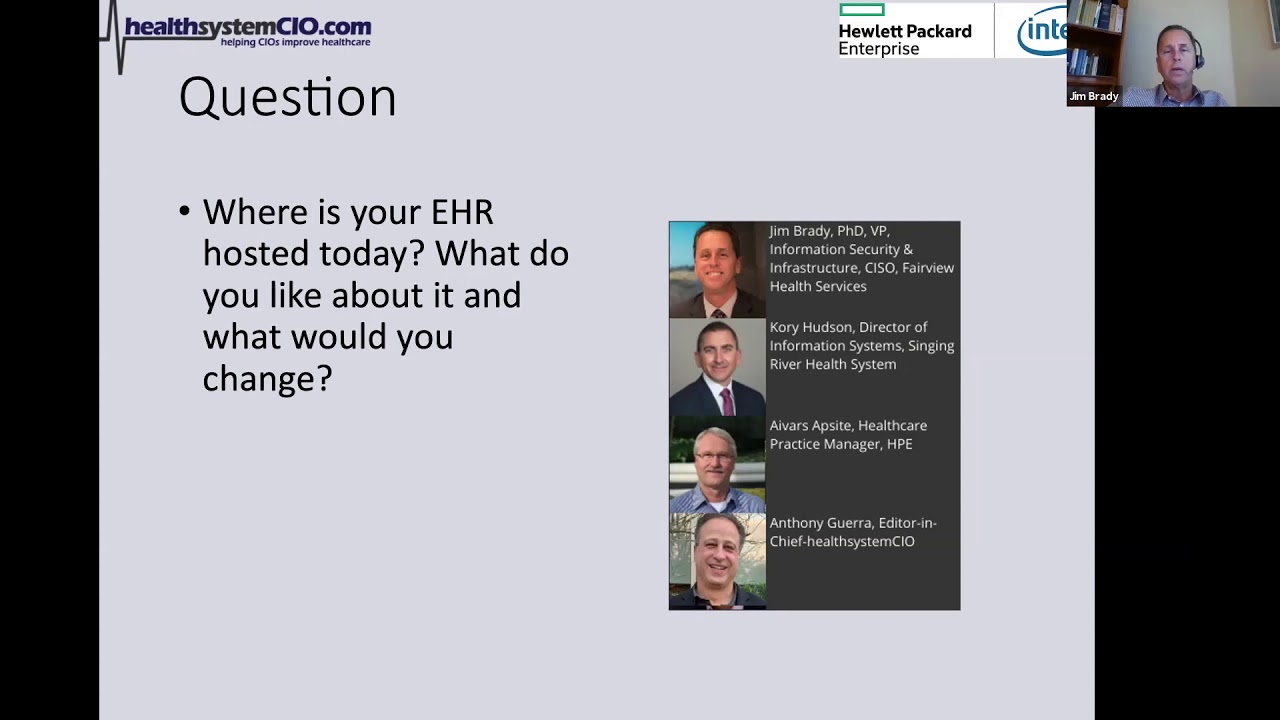 healthsystemCIO.com
helping CIOs improve healthcare

Hewlett Packard Enterprise

inte

Jim Brady

Question

• Where is your EHR hosted today? What do you like about it and what would you change?

Jim Brady, PhD, VP, Information Security & Infrastructure, CISO, Fairview Health Services

Kory Hudson, Director of Information Systems, Singing River Health System

Aivars Apsite, Healthcare Practice Manager, HPE

Anthony Guerra, Editor-in-Chief-healthsystemCIO